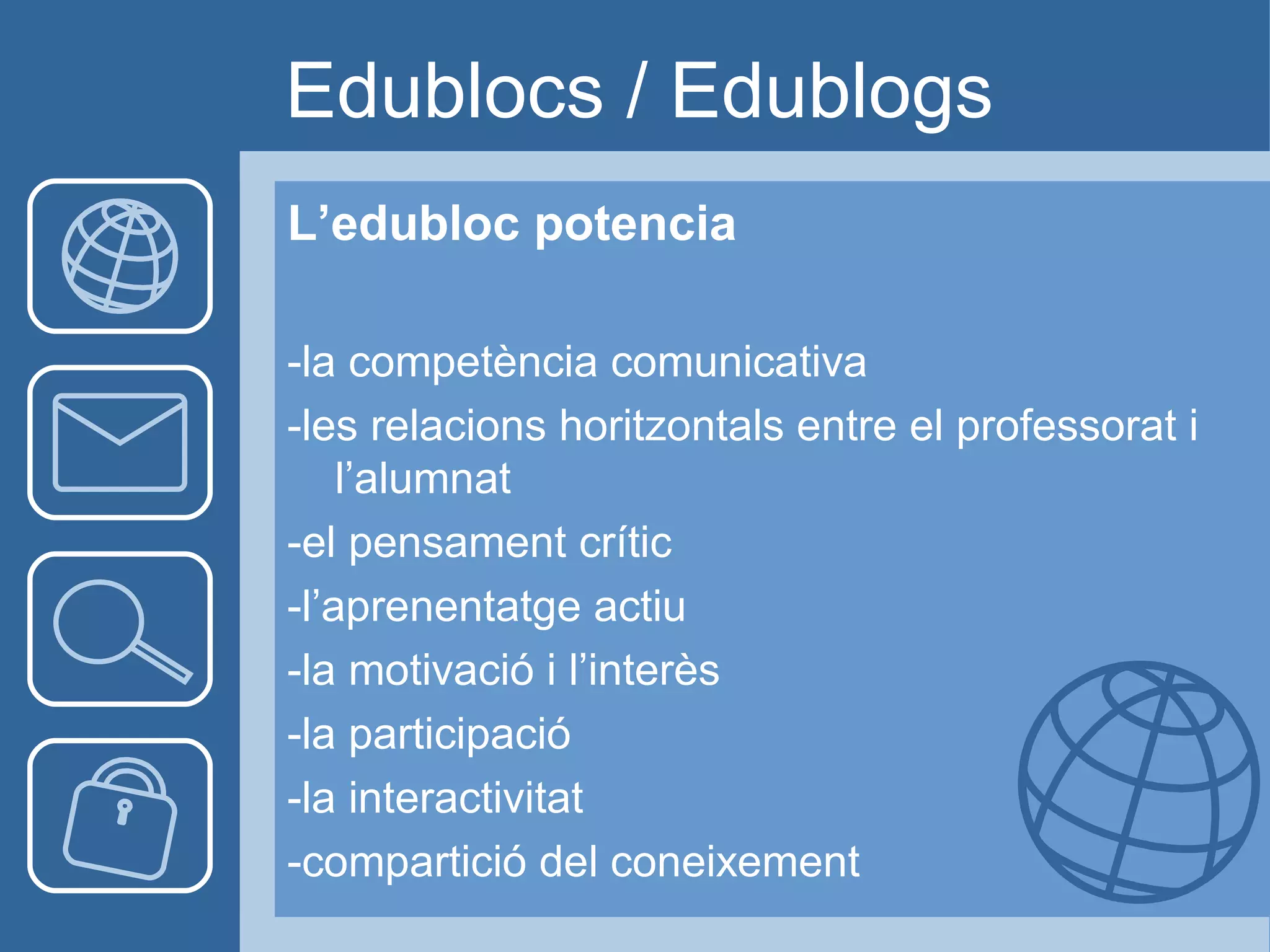 Edublocs / Edublogs

L’edubloc potencia

-la competència comunicativa
-les relacions horitzontals entre el professorat i l’alumnat
-el pensament crític
-l’aprenentatge actiu
-la motivació i l’interès
-la participació
-la interactivitat
-compartició del coneixement